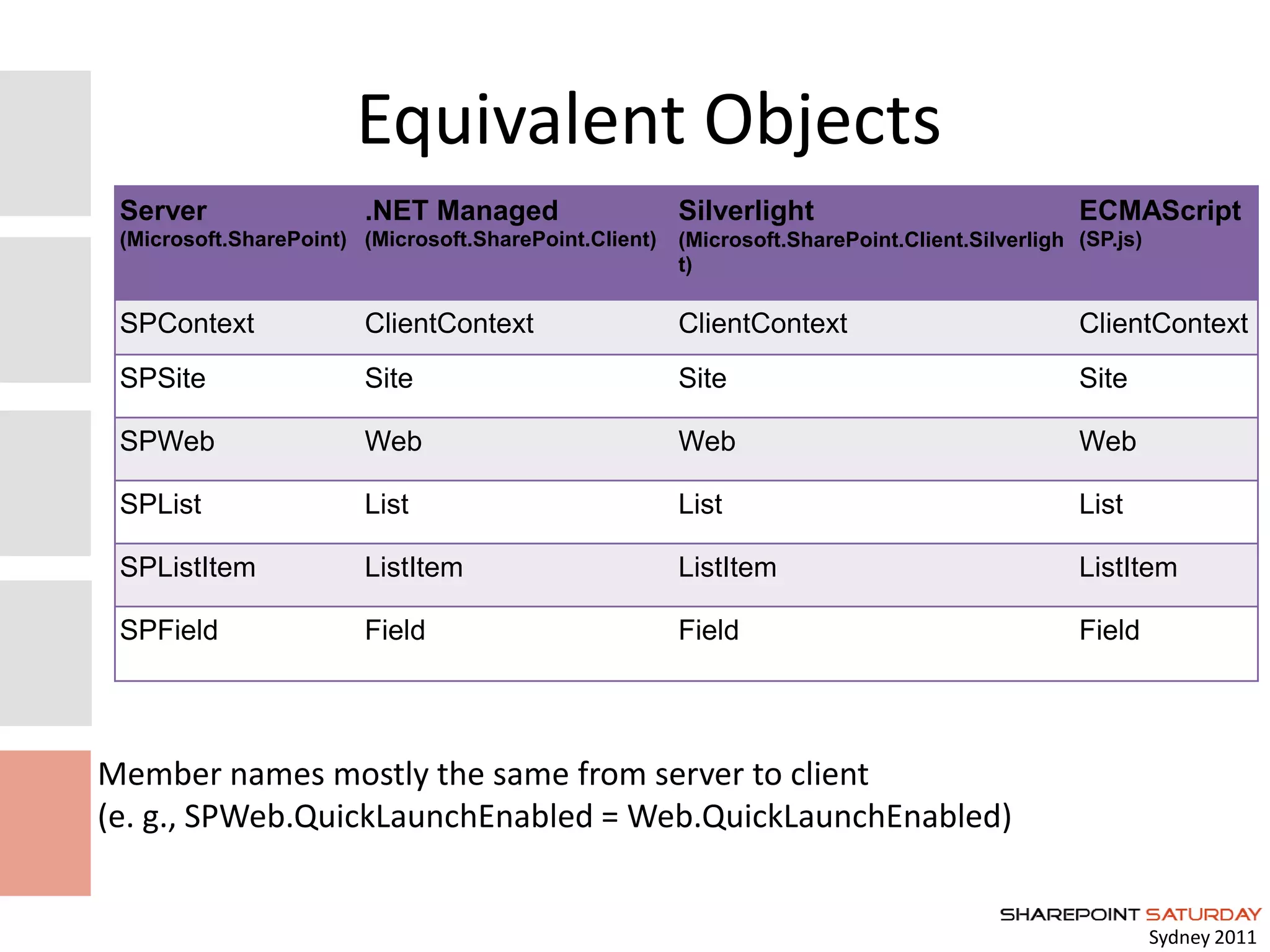 Equivalent Objects

| Server (Microsoft.SharePoint) | .NET Managed (Microsoft.SharePoint.Client) | Silverlight (Microsoft.SharePoint.Client.Silverlight) | ECMAScript (SP.js) |
|---|---|---|---|
| SPContext | ClientContext | ClientContext | ClientContext |
| SPSite | Site | Site | Site |
| SPWeb | Web | Web | Web |
| SPList | List | List | List |
| SPListItem | ListItem | ListItem | ListItem |
| SPField | Field | Field | Field |

Member names mostly the same from server to client
(e. g., SPWeb.QuickLaunchEnabled = Web.QuickLaunchEnabled)

SHAREPOINT SATURDAY
Sydney 2011